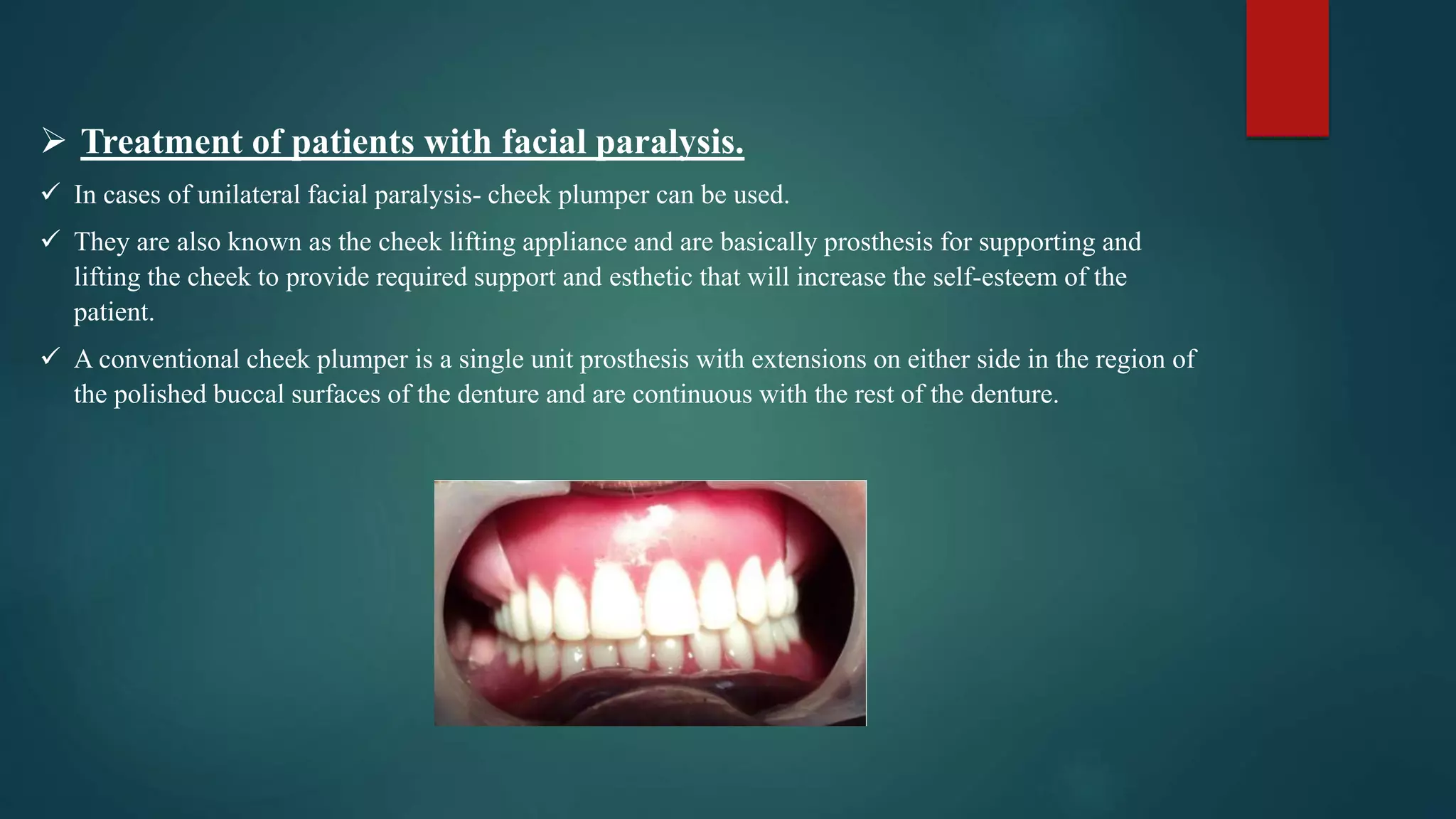 ➢ Treatment of patients with facial paralysis.

✓ In cases of unilateral facial paralysis- cheek plumper can be used.

✓ They are also known as the cheek lifting appliance and are basically prosthesis for supporting and lifting the cheek to provide required support and esthetic that will increase the self-esteem of the patient.

✓ A conventional cheek plumper is a single unit prosthesis with extensions on either side in the region of the polished buccal surfaces of the denture and are continuous with the rest of the denture.